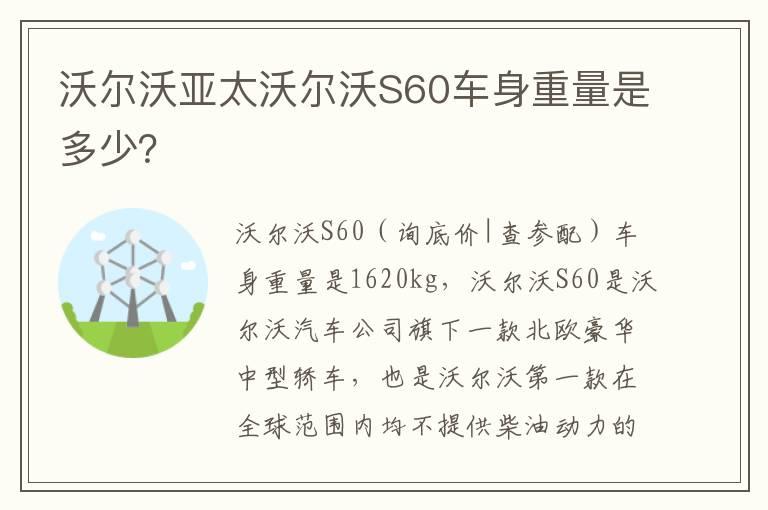 沃尔沃亚太沃尔沃S60车身重量是多少?

沃尔沃S60（询底价|查参配）车身重量是1620kg，沃尔沃S60是沃尔沃汽车公司旗下一款北欧豪华中型轿车，也是沃尔沃第一款在全球范围内均不提供柴油动力的